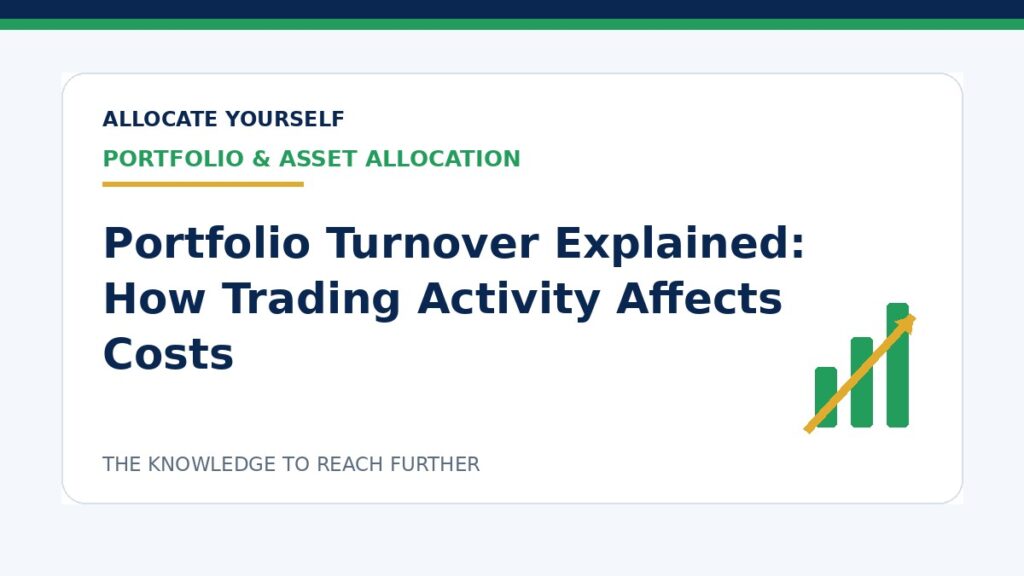 ALLOCATE YOURSELF

PORTFOLIO & ASSET ALLOCATION

Portfolio Turnover Explained: How Trading Activity Affects Costs

THE KNOWLEDGE TO REACH FURTHER